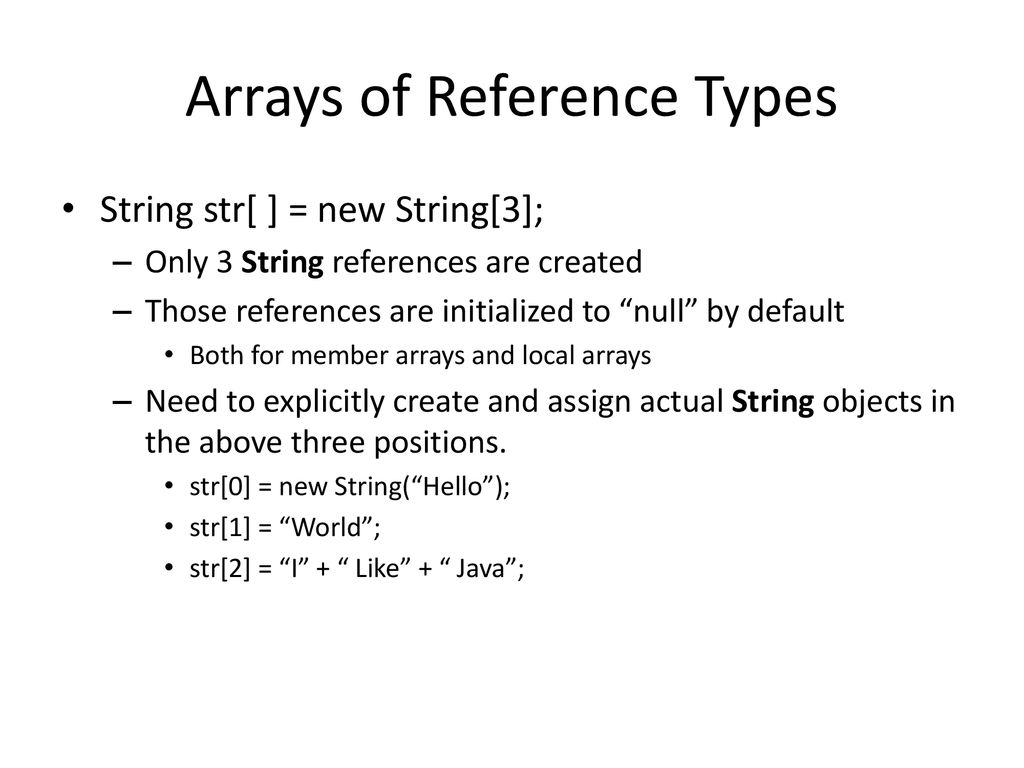 Arrays of Reference Types

• String str[ ] = new String[3];
– Only 3 String references are created
– Those references are initialized to “null” by default
• Both for member arrays and local arrays
– Need to explicitly create and assign actual String objects in the above three positions.
• str[0] = new String(“Hello”);
• str[1] = “World”;
• str[2] = “I” + “ Like” + “ Java”;